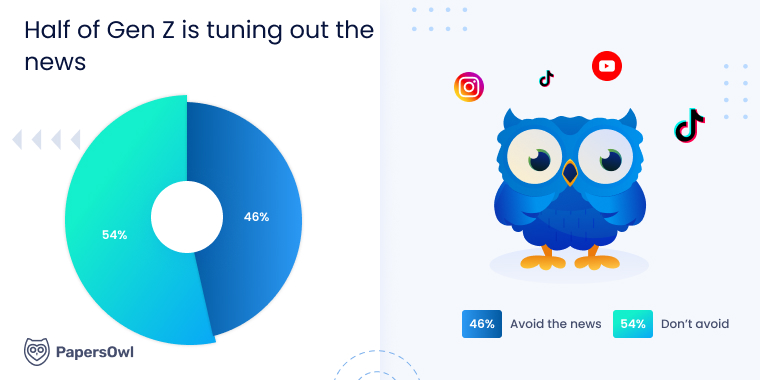 Half of Gen Z is tuning out the news

54%

46%

PapersOwl

46% Avoid the news

54% Don't avoid